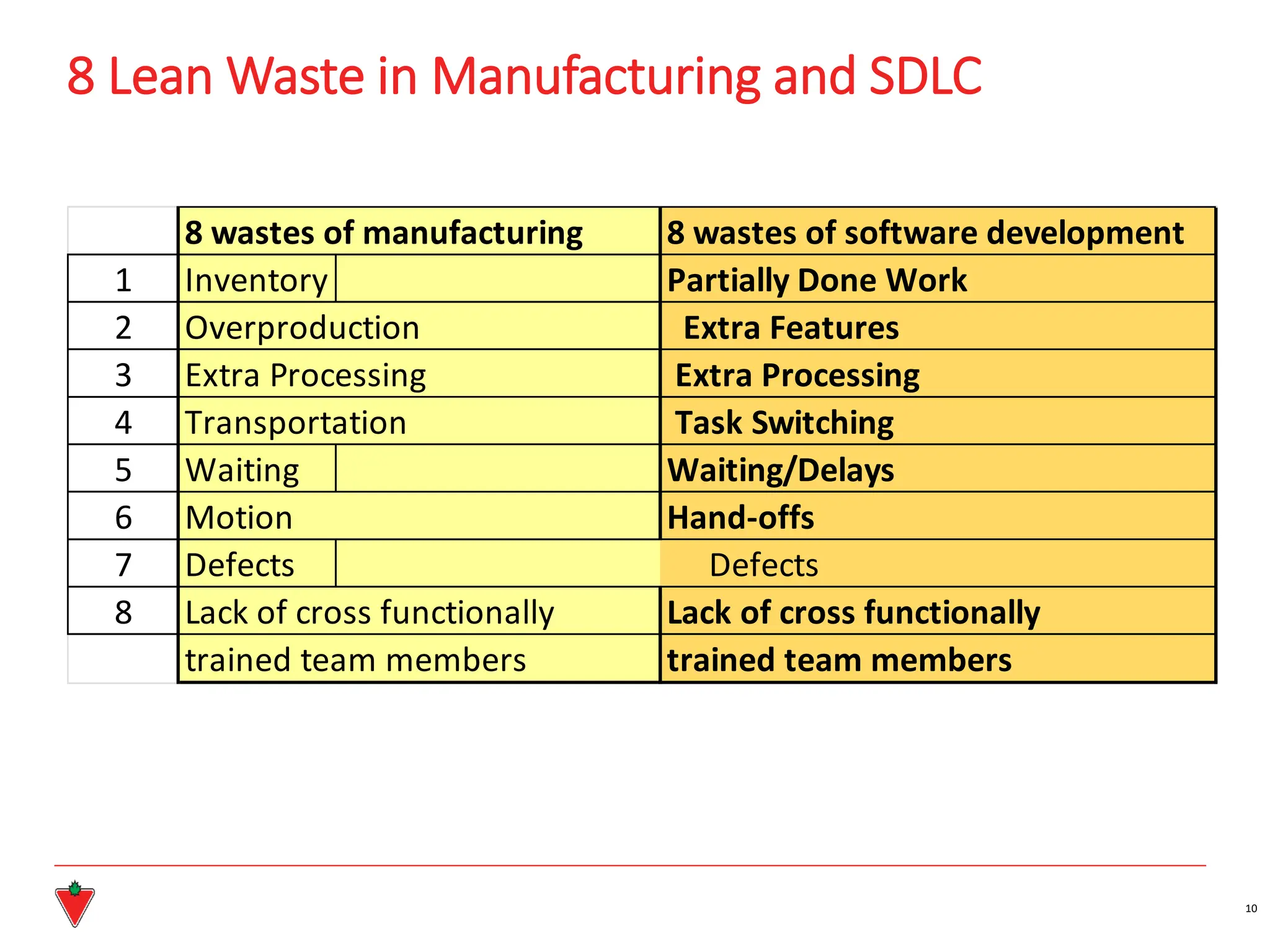 8 Lean Waste in Manufacturing and SDLC

| | 8 wastes of manufacturing | 8 wastes of software development |
|---|---|---|
| 1 | Inventory | Partially Done Work |
| 2 | Overproduction | Extra Features |
| 3 | Extra Processing | Extra Processing |
| 4 | Transportation | Task Switching |
| 5 | Waiting | Waiting/Delays |
| 6 | Motion | Hand-offs |
| 7 | Defects | Defects |
| 8 | Lack of cross functionally | Lack of cross functionally |
| | trained team members | trained team members |

10